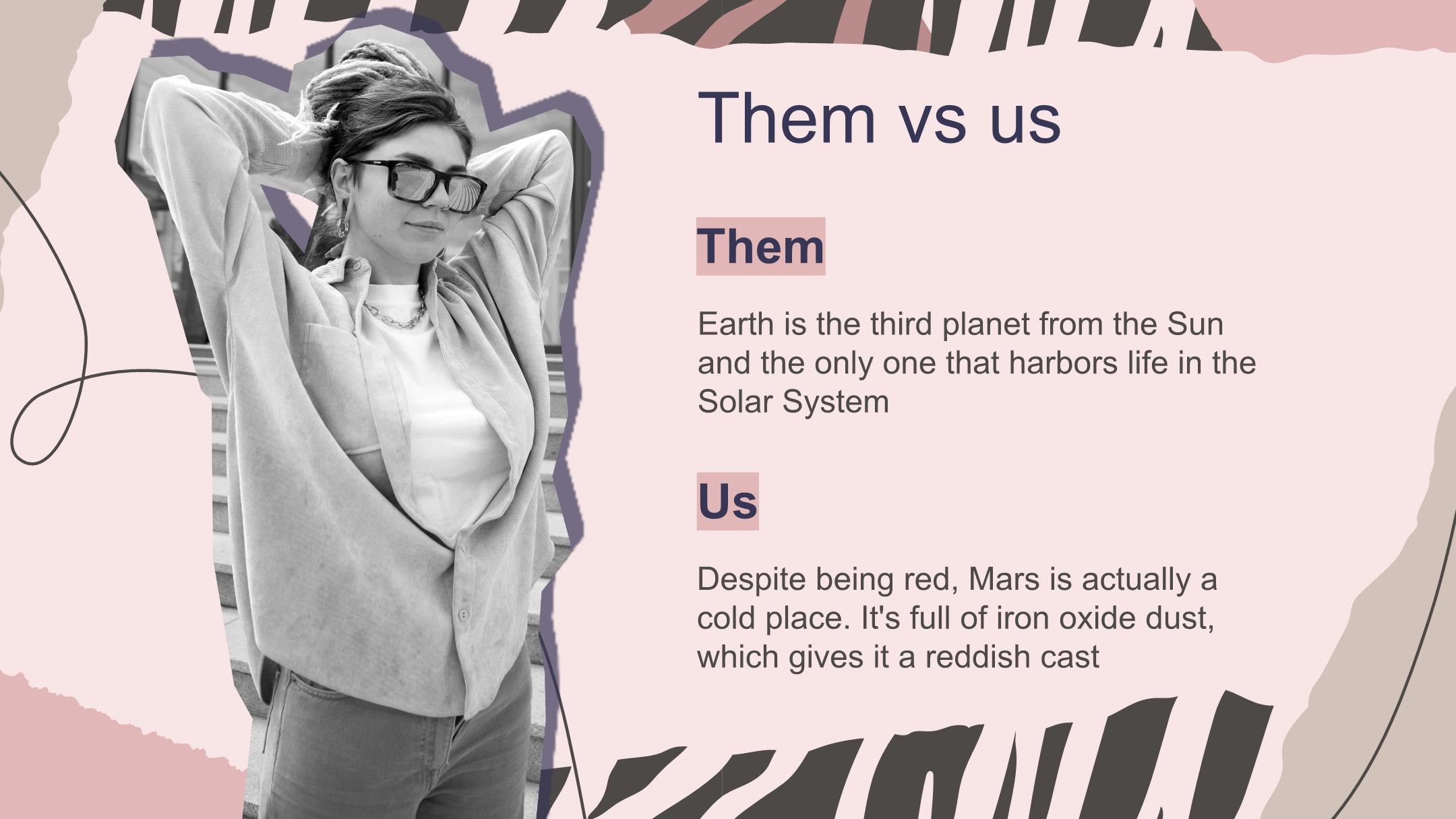 Them vs us

Them

Earth is the third planet from the Sun and the only one that harbors life in the Solar System

Us

Despite being red, Mars is actually a cold place. It's full of iron oxide dust, which gives it a reddish cast